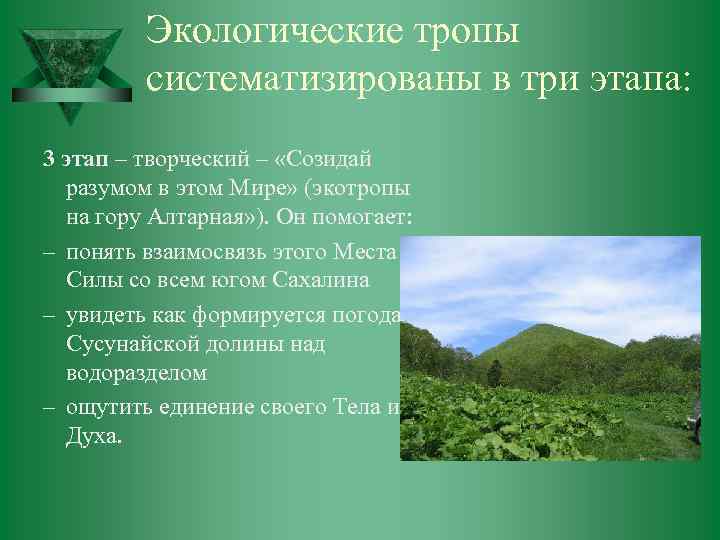 Экологические тропы систематизированы в три этапа:

3 этап – творческий – «Созидай разумом в этом Мире» (экотропы на гору Алтарная»). Он помогает:

– понять взаимосвязь этого Места Силы со всем югом Сахалина

– увидеть как формируется погода Сусунайской долины над водоразделом

– ощутить единение своего Тела и Духа.